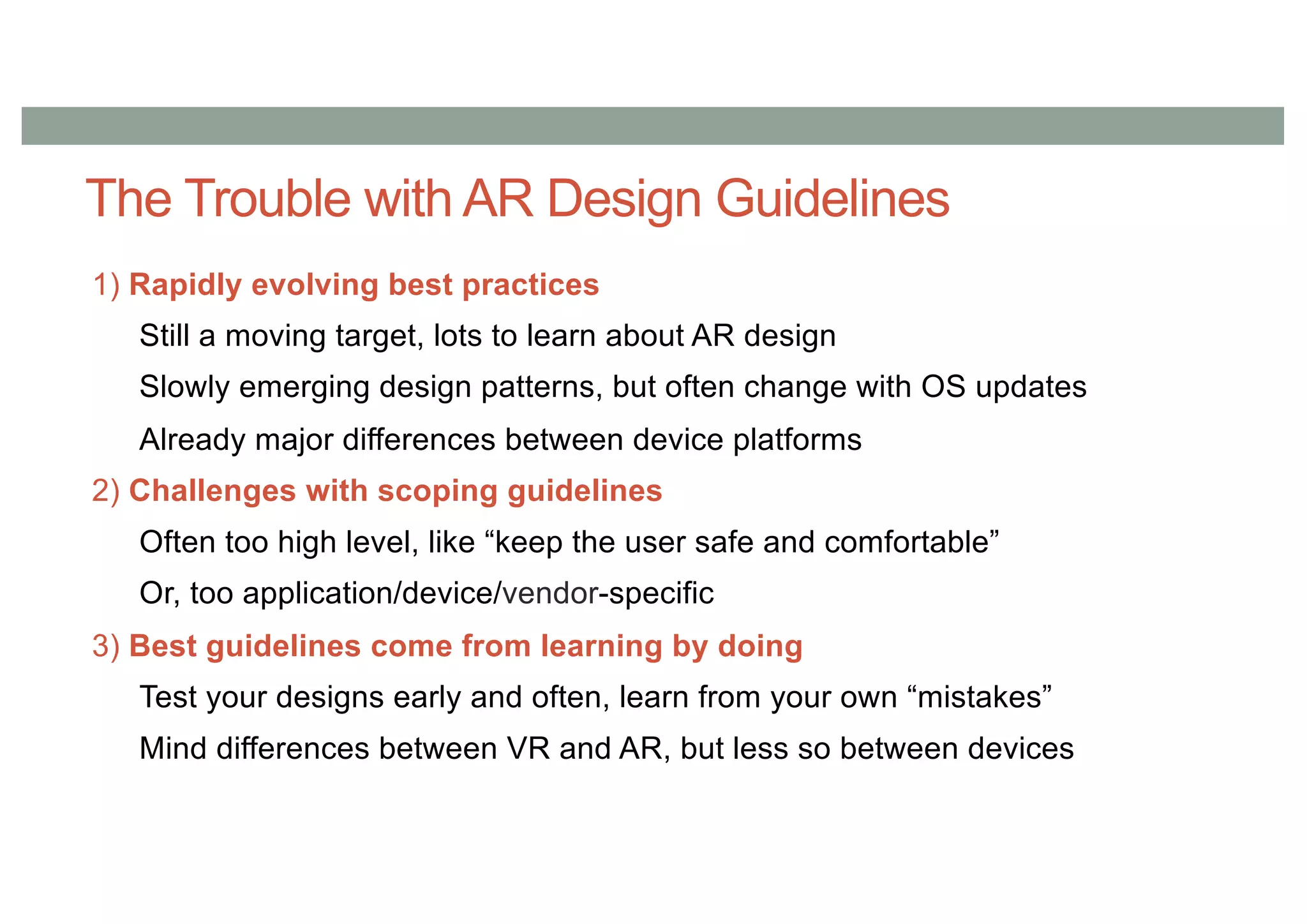 The Trouble with AR Design Guidelines

1) Rapidly evolving best practices

Still a moving target, lots to learn about AR design

Slowly emerging design patterns, but often change with OS updates

Already major differences between device platforms

2) Challenges with scoping guidelines

Often too high level, like “keep the user safe and comfortable”

Or, too application/device/vendor-specific

3) Best guidelines come from learning by doing

Test your designs early and often, learn from your own “mistakes”

Mind differences between VR and AR, but less so between devices